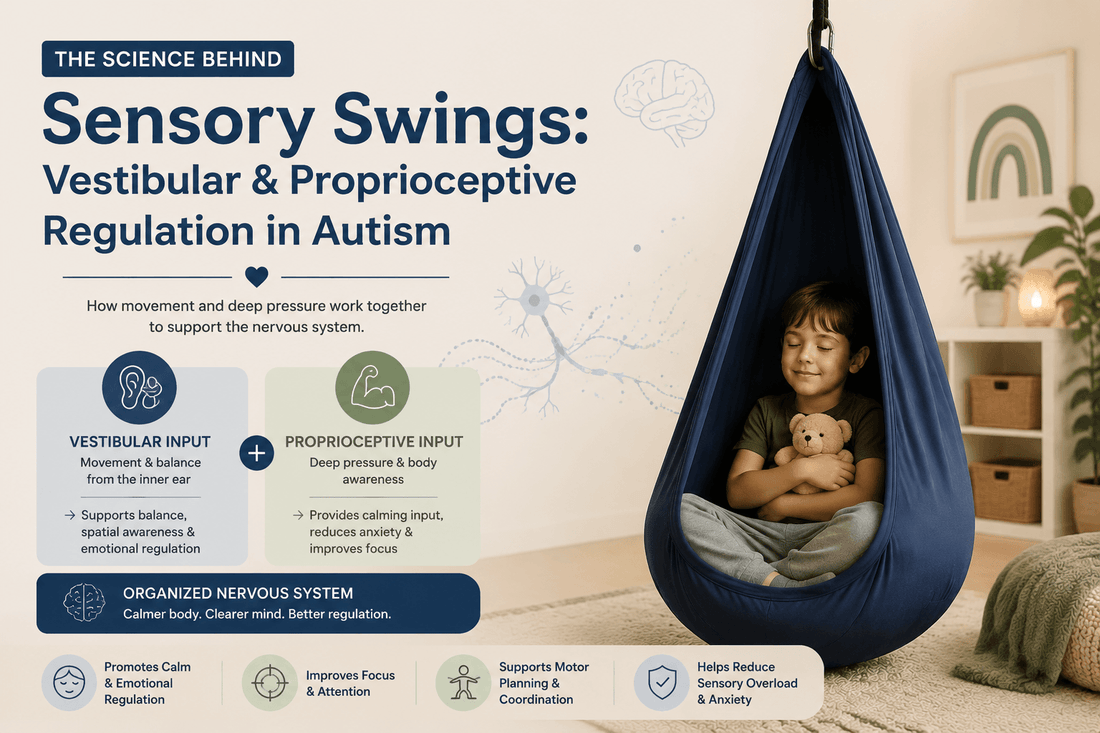 THE SCIENCE BEHIND

Sensory Swings: Vestibular & Proprioceptive Regulation in Autism

How movement and deep pressure work together to support the nervous system.

VESTIBULAR INPUT
Movement & balance from the inner ear

→ Supports balance, spatial awareness & emotional regulation

+

PROPRIOCEPTIVE INPUT
Deep pressure & body awareness

→ Provides calming input, reduces anxiety & improves focus

ORGANIZED NERVOUS SYSTEM
Calmer body. Clearer mind. Better regulation.

Promotes Calm & Emotional Regulation

Improves Focus & Attention

Supports Motor Planning & Coordination

Helps Reduce Sensory Overload & Anxiety